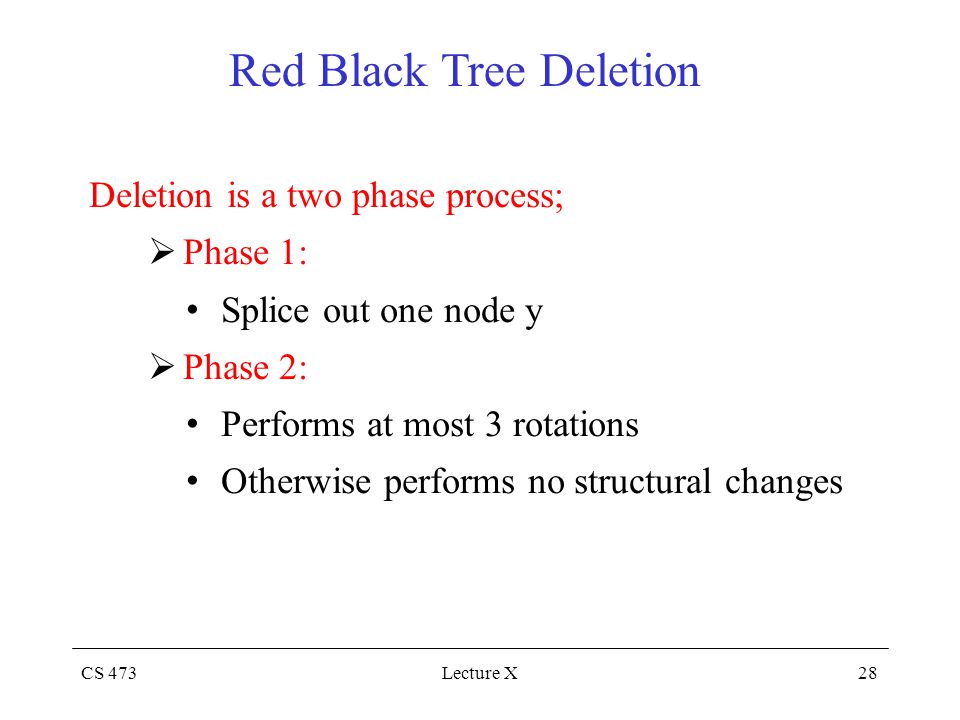 Red Black Tree Deletion

Deletion is a two phase process;

➢ Phase 1:

• Splice out one node y

➢ Phase 2:

• Performs at most 3 rotations

• Otherwise performs no structural changes

CS 473

Lecture X

28